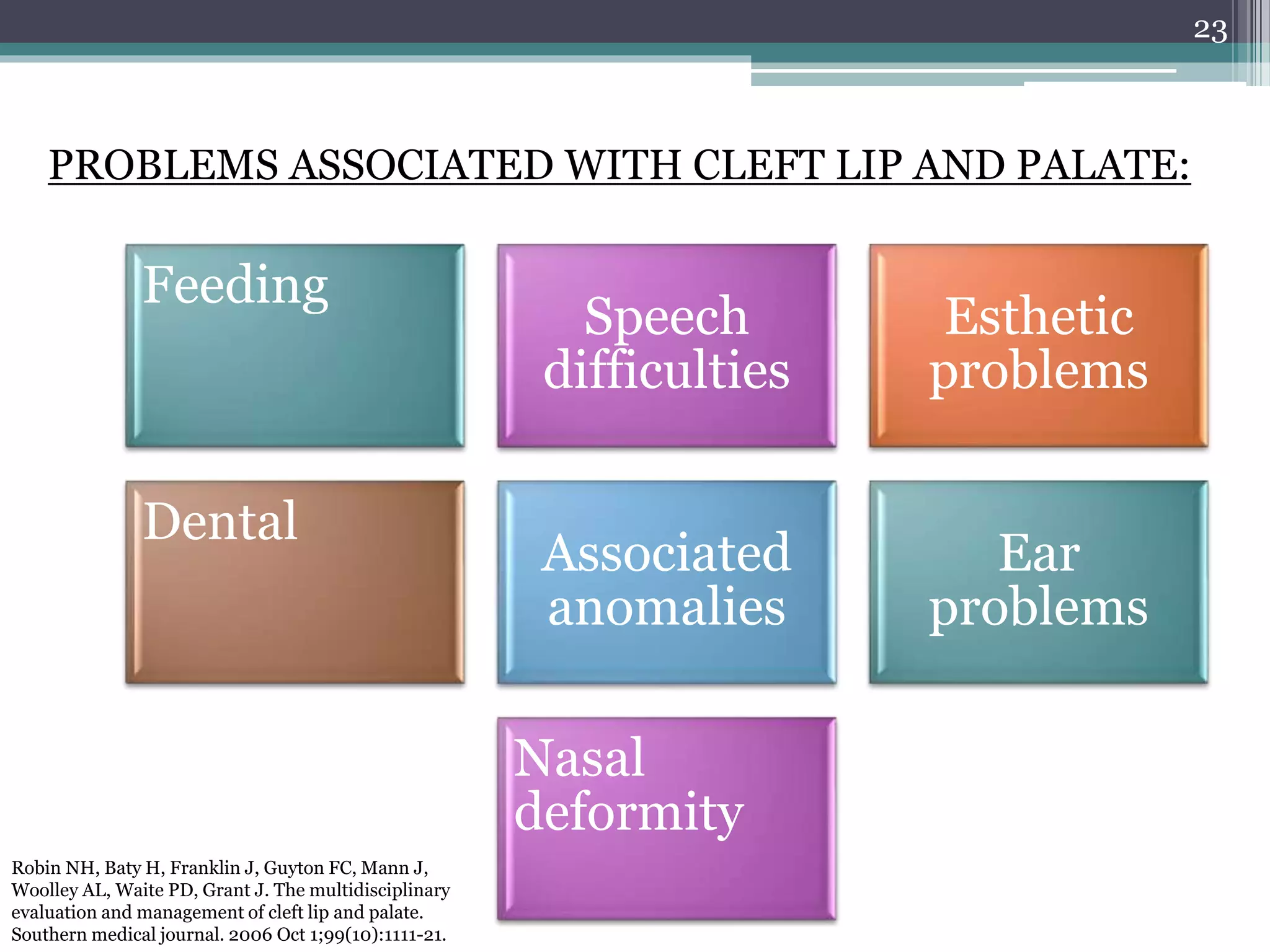 23

PROBLEMS ASSOCIATED WITH CLEFT LIP AND PALATE:

Feeding

Speech difficulties

Esthetic problems

Dental

Associated anomalies

Ear problems

Nasal deformity

Robin NH, Baty H, Franklin J, Guyton FC, Mann J, Woolley AL, Waite PD, Grant J. The multidisciplinary evaluation and management of cleft lip and palate. Southern medical journal. 2006 Oct 1;99(10):1111-21.